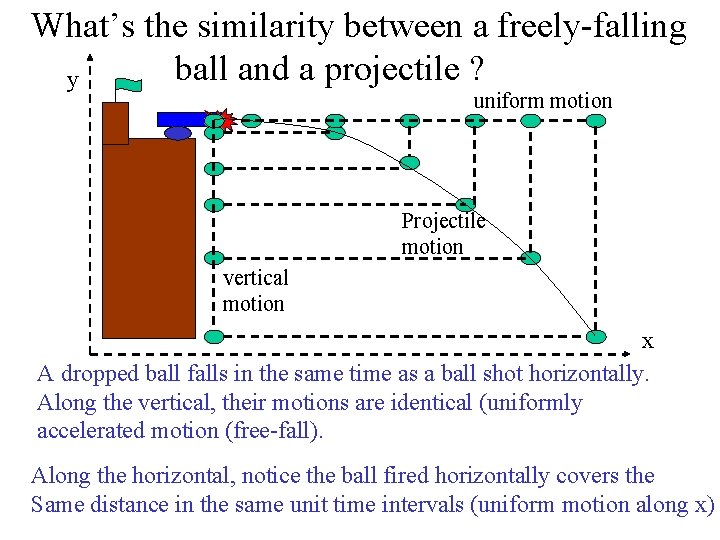 What's the similarity between a freely-falling ball and a projectile ?

y

uniform motion

Projectile motion

vertical motion

x

A dropped ball falls in the same time as a ball shot horizontally. Along the vertical, their motions are identical (uniformly accelerated motion (free-fall).

Along the horizontal, notice the ball fired horizontally covers the Same distance in the same unit time intervals (uniform motion along x)